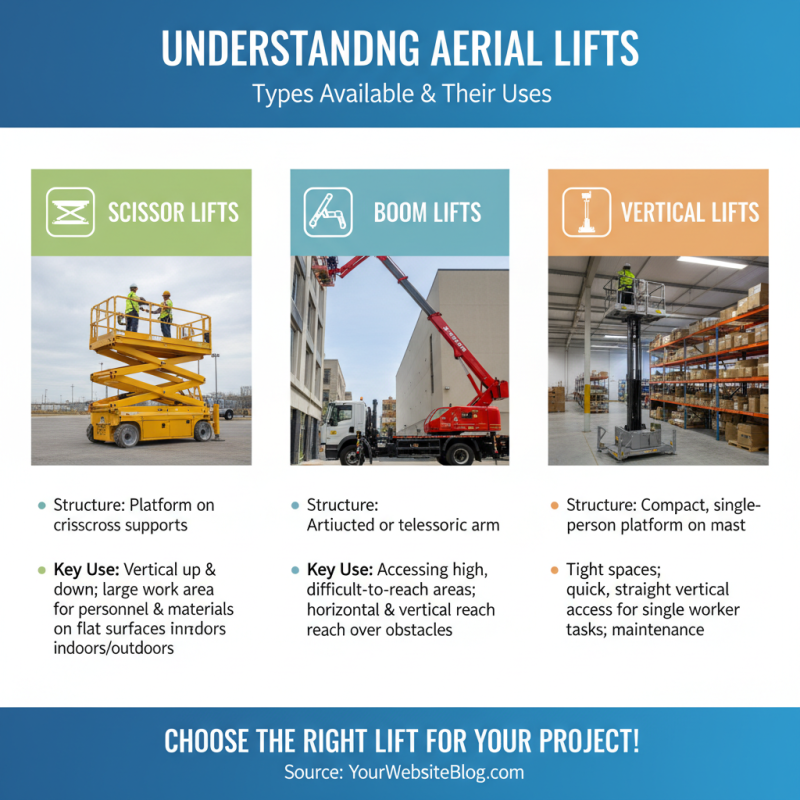 UNDERSTANDNG AERIAL LIFTS

Types Available & Their Uses

SCISSOR LIFTS

• Structure: Platform on crisscross supports

• Key Use: Vertical up & down; large work area for personnel & materials on flat surfaces inrdors indoors/outdoors

BOOM LIFTS

• Structure: Artiucted or telessoric arm

• Key Use: Accessing high, difficult-to-reach areas; horizontal & vertical reach reach over obstacles

VERTICAL LIFTS

• Structure: Compact, single-person platform on mast

• Tight spaces; quick, straight vertical access for single worker tasks; maintenance

CHOOSE THE RIGHT LIFT FOR YOUR PROJECT!

Source: YourWebsiteBlog.com